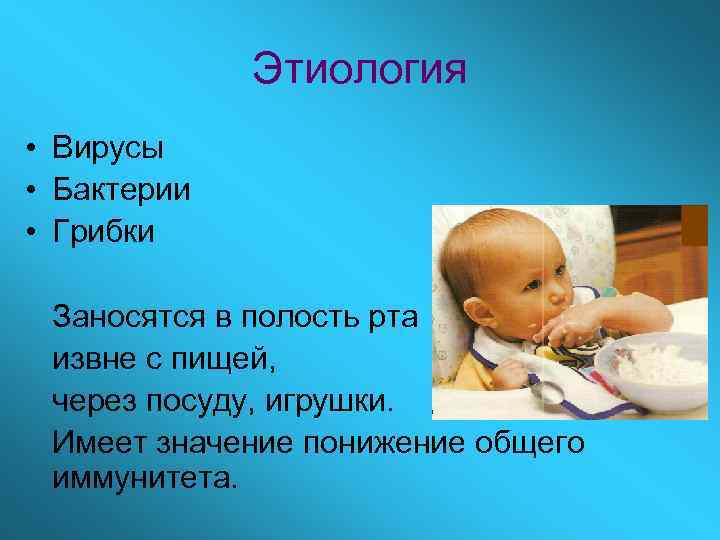 Этиология

• Вирусы
• Бактерии
• Грибки

Заносятся в полость рта извне с пищей, через посуду, игрушки.
Имеет значение понижение общего иммунитета.